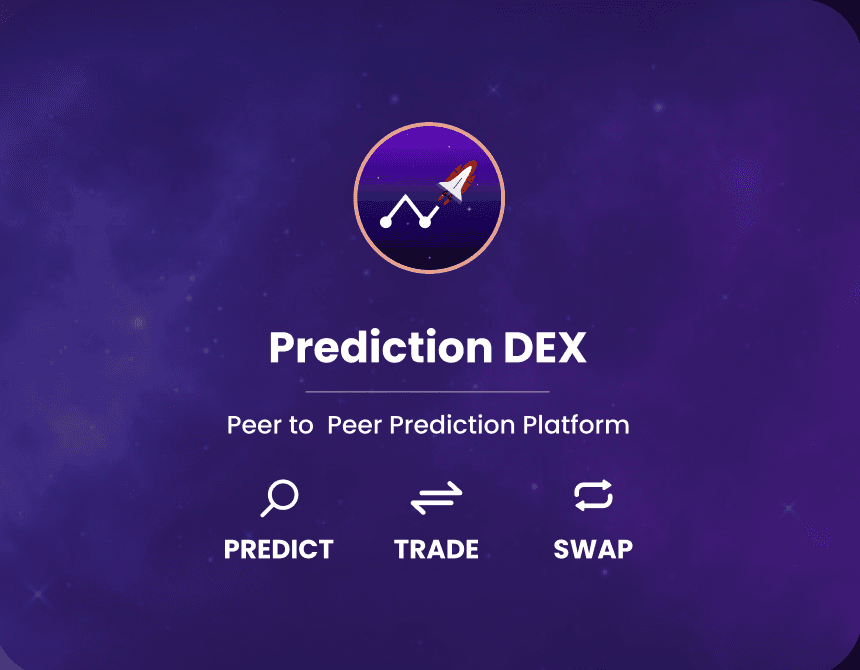 Prediction DEX

Peer to Peer Prediction Platform

PREDICT TRADE SWAP